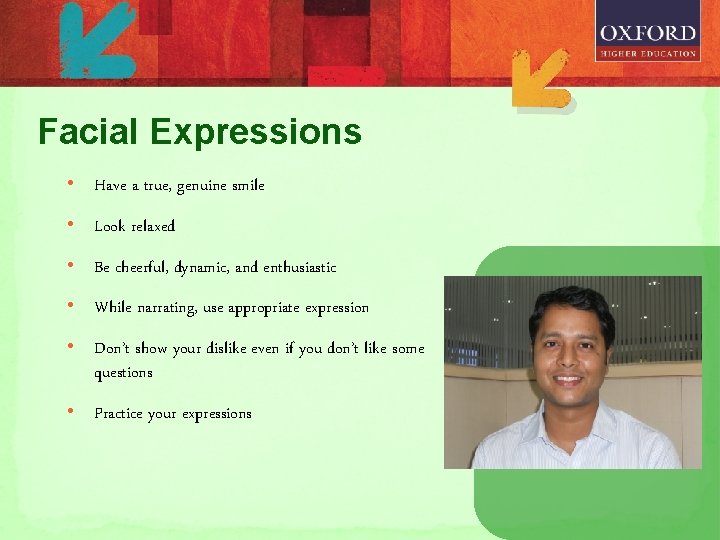 OXFORD
HIGHER EDUCATION

Facial Expressions

• Have a true, genuine smile

• Look relaxed

• Be cheerful, dynamic, and enthusiastic

• While narrating, use appropriate expression

• Don't show your dislike even if you don't like some questions

• Practice your expressions